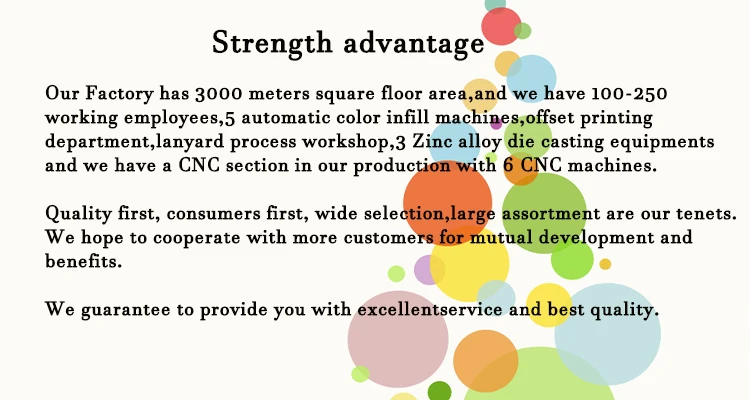 Strength advantage

Our Factory has 3000 meters square floor area,and we have 100-250 working employees,5 automatic color infill machines,offset printing department,lanyard process workshop,3 Zinc alloy die casting equipments and we have a CNC section in our production with 6 CNC machines.

Quality first, consumers first, wide selection,large assortment are our tenets. We hope to cooperate with more customers for mutual development and benefits.

We guarantee to provide you with excellentservice and best quality.